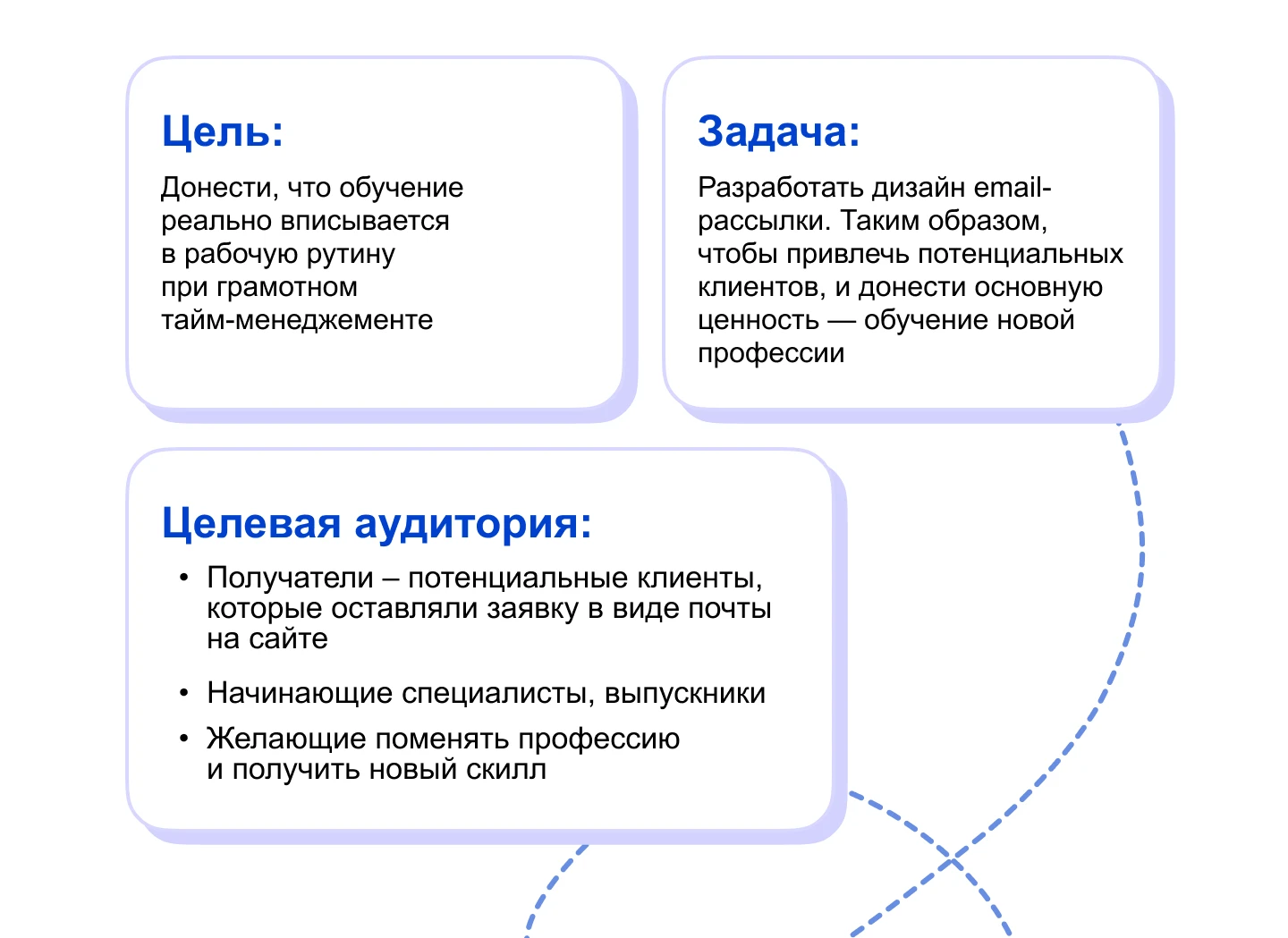 Цель:

Донести, что обучение реально вписывается в рабочую рутину при грамотном тайм-менеджементе

Задача:

Разработать дизайн email-рассылки. Таким образом, чтобы привлечь потенциальных клиентов, и донести основную ценность — обучение новой профессии

Целевая аудитория:

• Получатели – потенциальные клиенты, которые оставляли заявку в виде почты на сайте

• Начинающие специалисты, выпускники

• Желающие поменять профессию и получить новый скилл